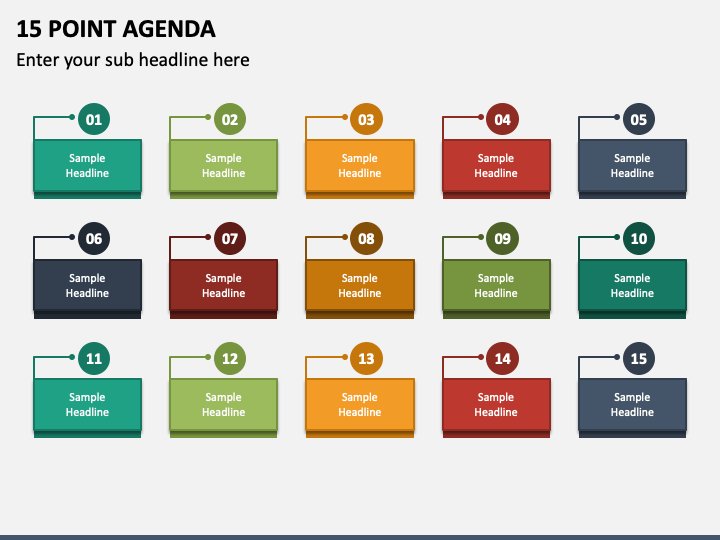 15 POINT AGENDA

Enter your sub headline here

01
Sample Headline

02
Sample Headline

03
Sample Headline

04
Sample Headline

05
Sample Headline

06
Sample Headline

07
Sample Headline

08
Sample Headline

09
Sample Headline

10
Sample Headline

11
Sample Headline

12
Sample Headline

13
Sample Headline

14
Sample Headline

15
Sample Headline